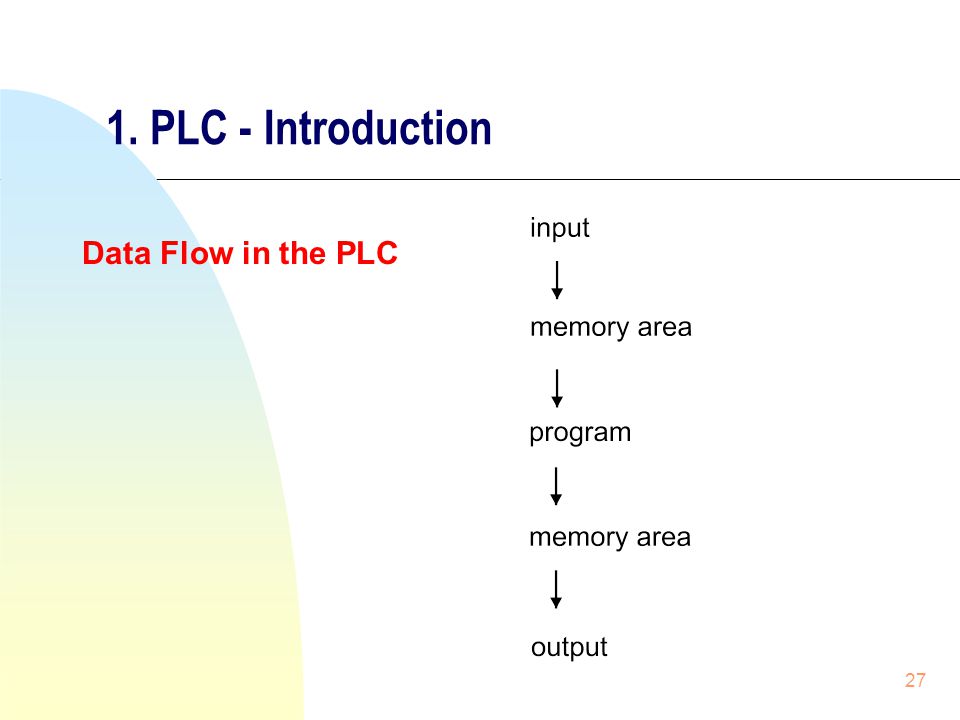 1. PLC - Introduction

Data Flow in the PLC

input

memory area

program

memory area

output

27